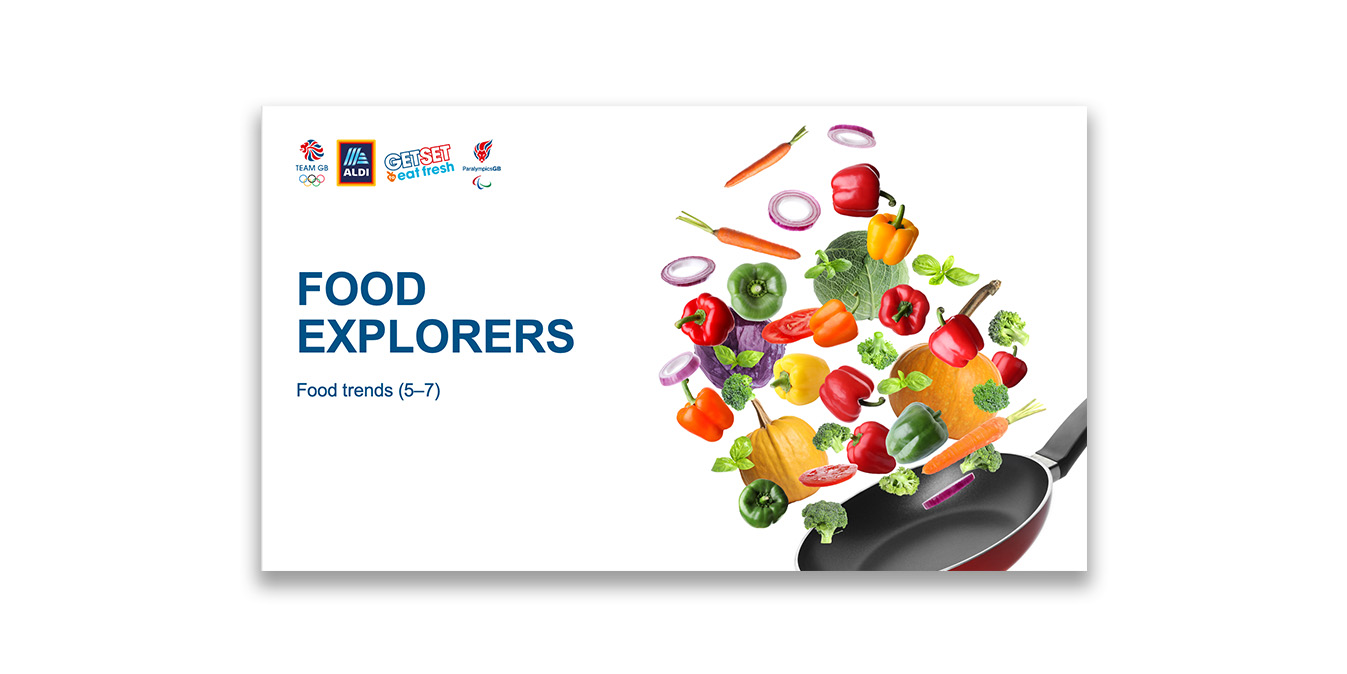 TEAM GB
ALDI
GET SET eat fresh
ParalympicsGB

FOOD EXPLORERS

Food trends (5–7)